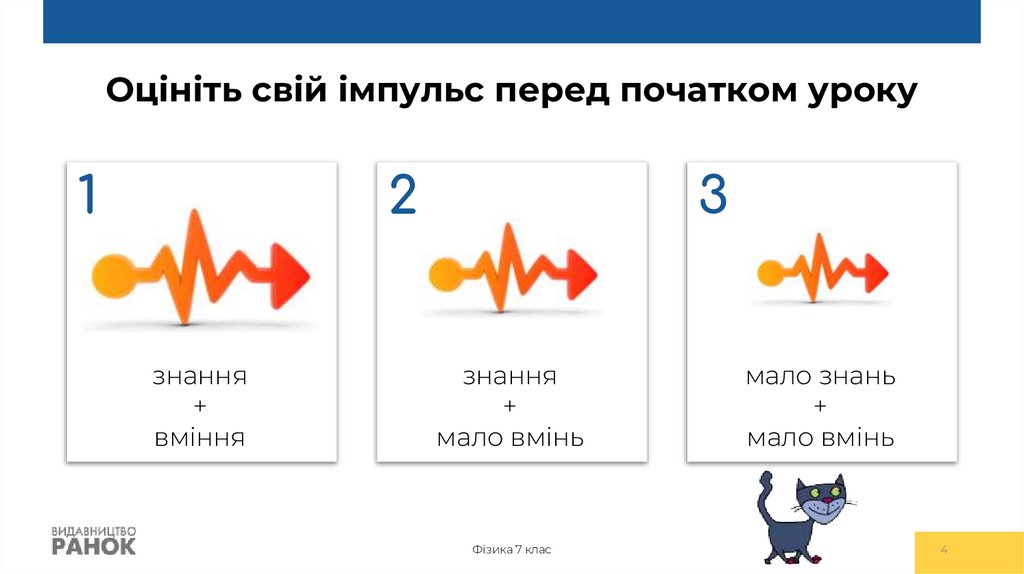 Оцініть свій імпульс перед початком уроку

1

знання
+
вміння

2

знання
+
мало вмінь

3

мало знань
+
мало вмінь

ВИДАВНИЦТВО
РАНОК

Фізика 7 клас

4